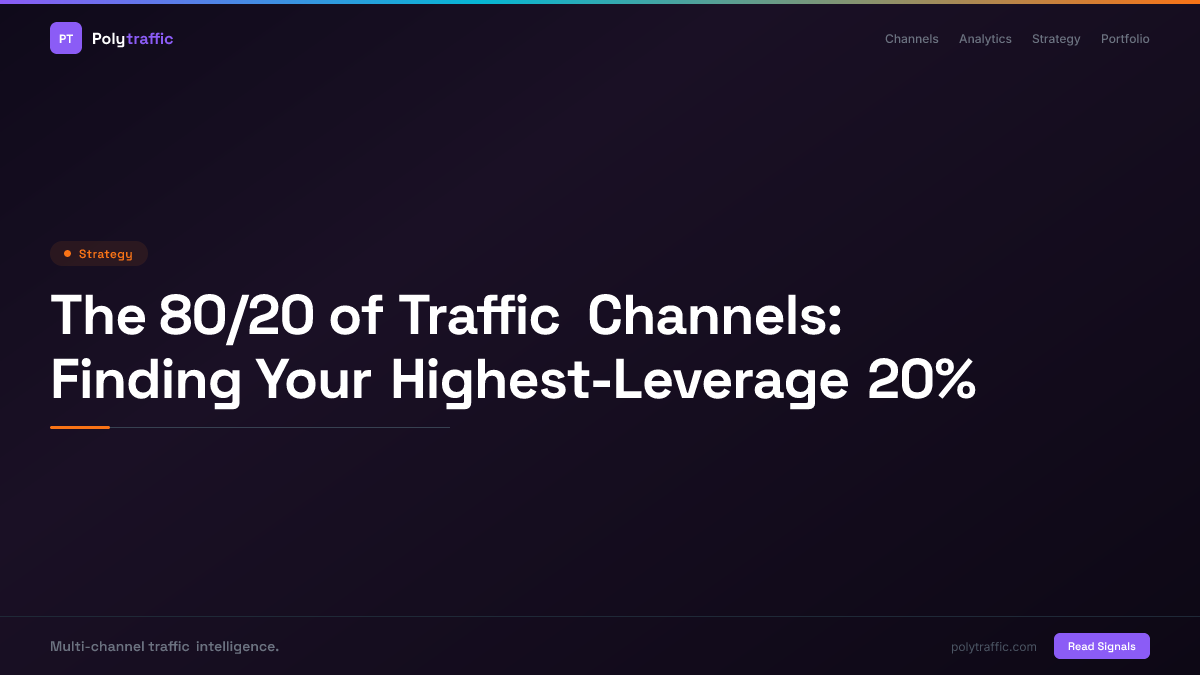 PT Polytraffic

Channels Analytics Strategy Portfolio

Strategy

The 80/20 of Traffic Channels: Finding Your Highest-Leverage 20%

Multi-channel traffic intelligence.

polytraffic.com

Read Signals